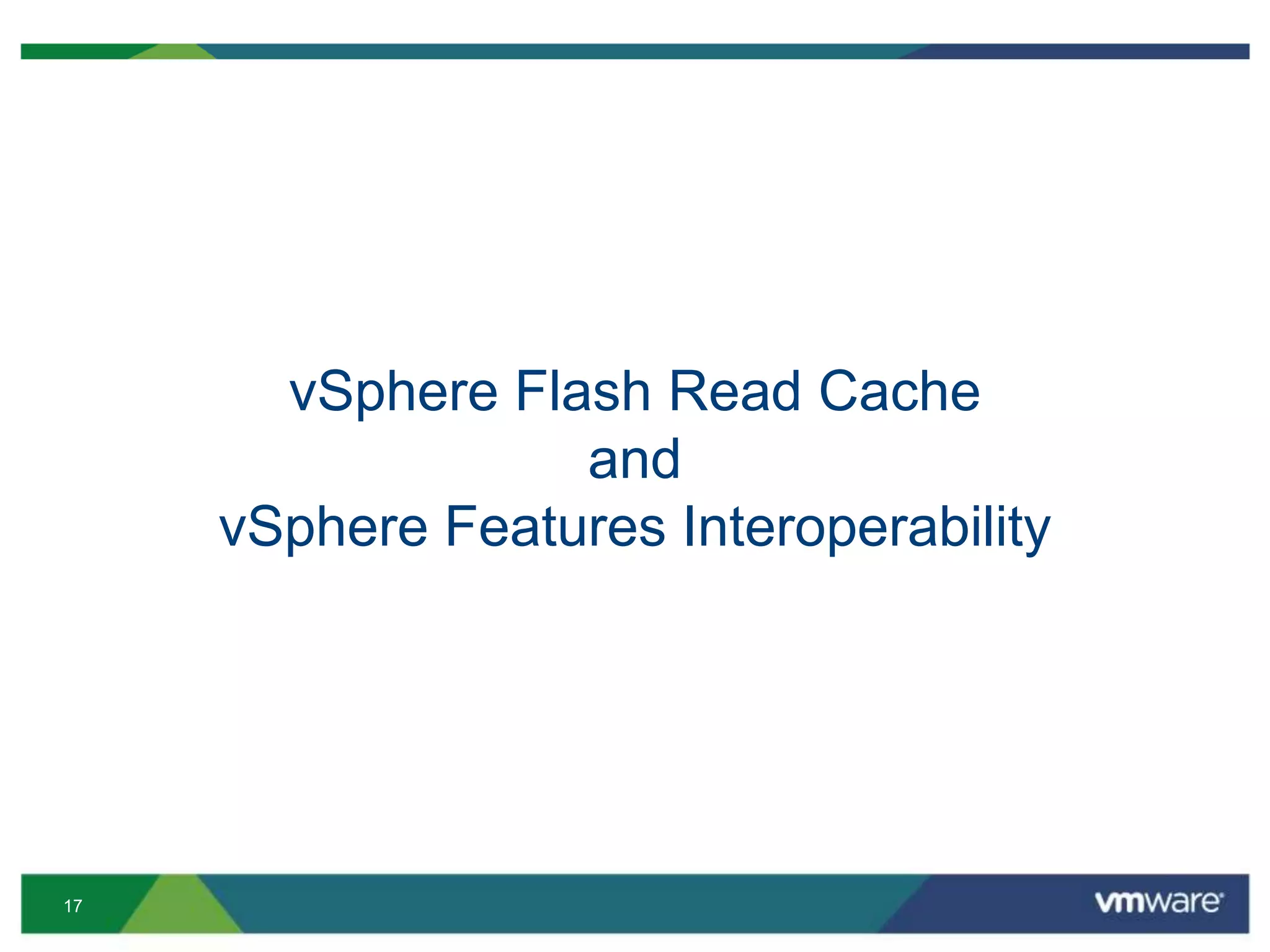 vSphere Flash Read Cache
and
vSphere Features Interoperability

17

vmware